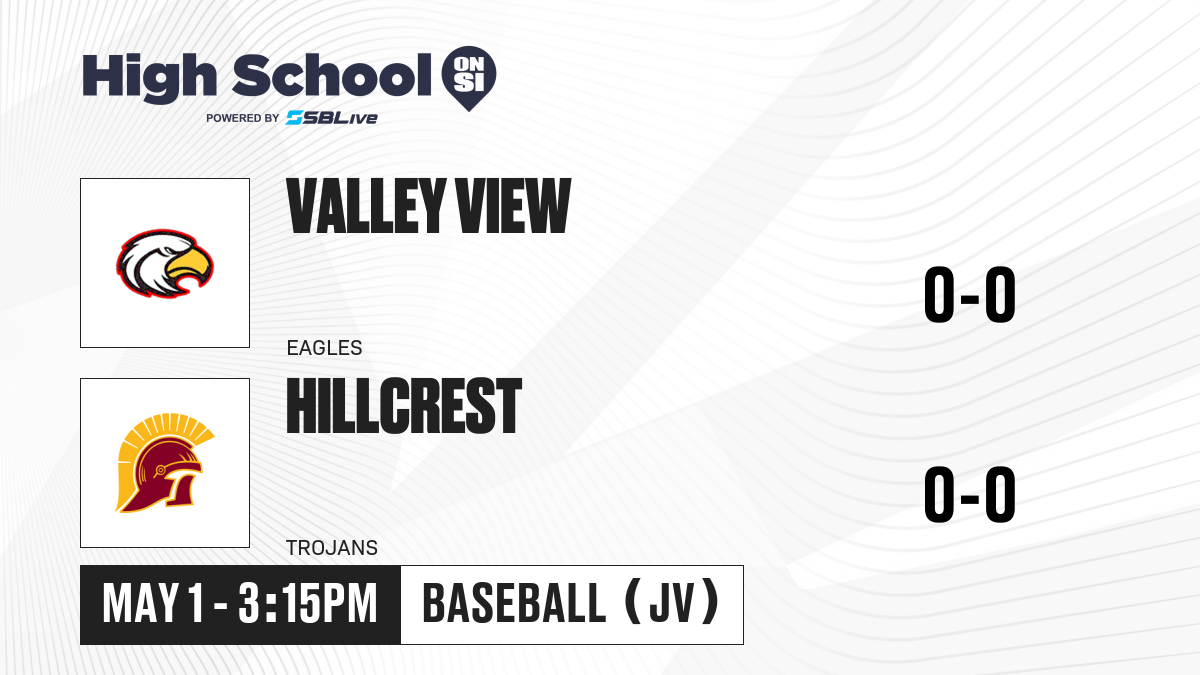 High School ON SI
POWERED BY SBLive

VALLEY VIEW
EAGLES
0-0

HILLCREST
TROJANS
0-0

MAY 1 - 3:15PM
BASEBALL (JV)